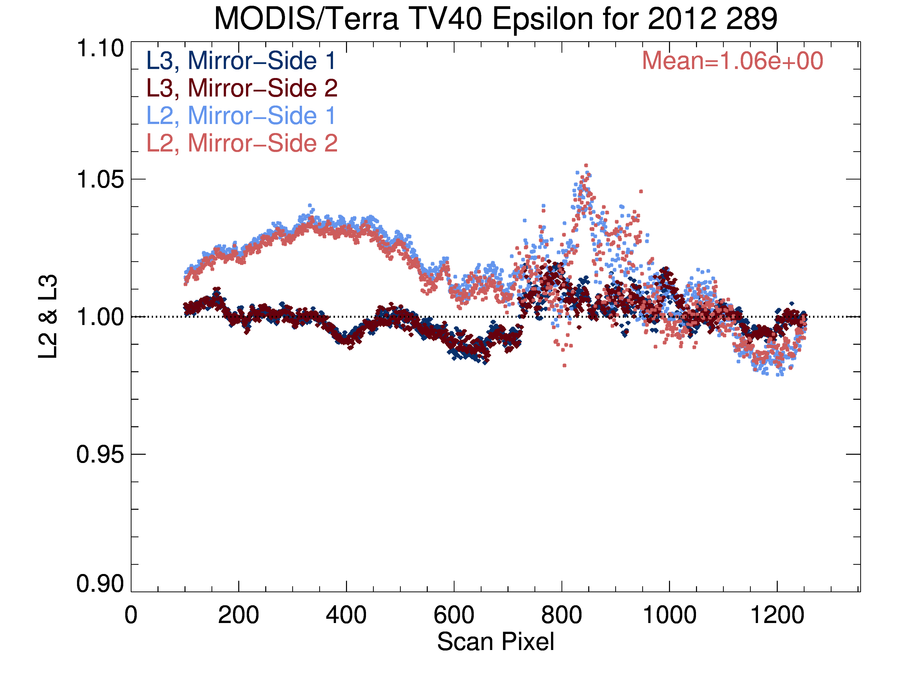 MODIS/Terra TV40 Epsilon for 2012 289

L3, Mirror−Side 1
L3, Mirror−Side 2
L2, Mirror−Side 1
L2, Mirror−Side 2

Mean=1.06e+00

L2 & L3

1.10
1.05
1.00
0.95
0.90

0
200
400
600
800
1000
1200

Scan Pixel